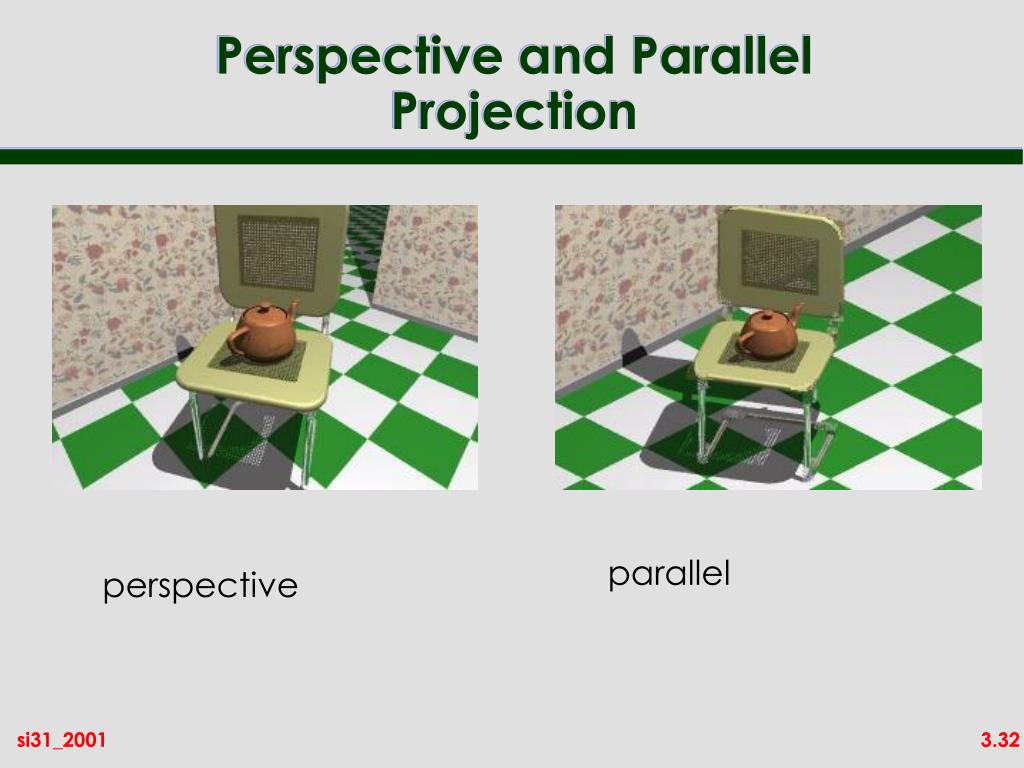 Perspective and Parallel Projection

perspective

parallel

si31_2001

3.32